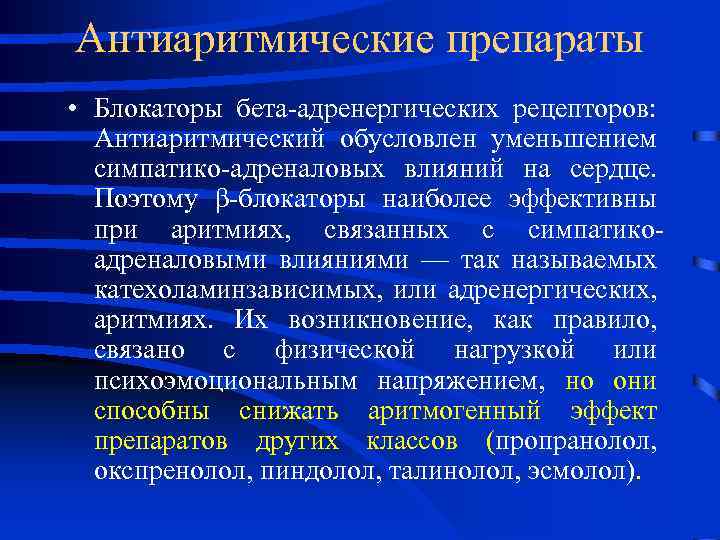 Антиаритмические препараты

• Блокаторы бета-адренергических рецепторов: Антиаритмический обусловлен уменьшением симпатико-адреналовых влияний на сердце. Поэтому β-блокаторы наиболее эффективны при аритмиях, связанных с симпатико-адреналовыми влияниями — так называемых катехоламинзависимых, или адренергических, аритмиях. Их возникновение, как правило, связано с физической нагрузкой или психоэмоциональным напряжением, но они способны снижать аритмогенный эффект препаратов других классов (пропранолол, окспренолол, пиндолол, талинолол, эсмолол).